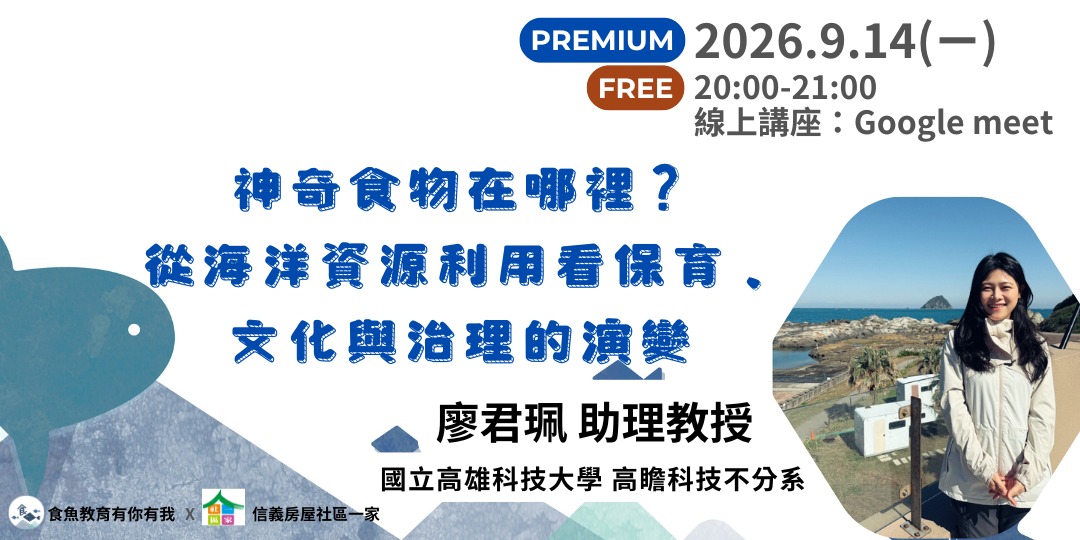 PREMIUM
FREE
2026.9.14(一)
20:00-21:00
線上講座：Google meet

神奇食物在哪裡？
從海洋資源利用看保育、
文化與治理的演變

廖君珮 助理教授
國立高雄科技大學 高瞻科技不分系

食魚教育有你有我 X 信義房屋社區一家